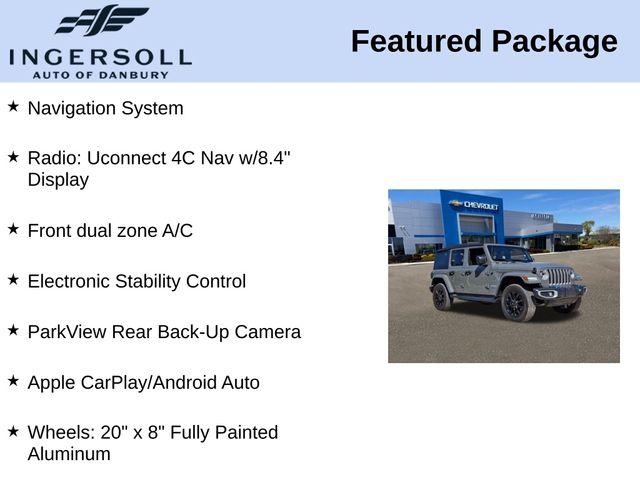 INGERSOLL
AUTO OF DANBURY

Featured Package

★ Navigation System

★ Radio: Uconnect 4C Nav w/8.4" Display

★ Front dual zone A/C

★ Electronic Stability Control

★ ParkView Rear Back-Up Camera

★ Apple CarPlay/Android Auto

★ Wheels: 20" x 8" Fully Painted Aluminum

CHEVROLET